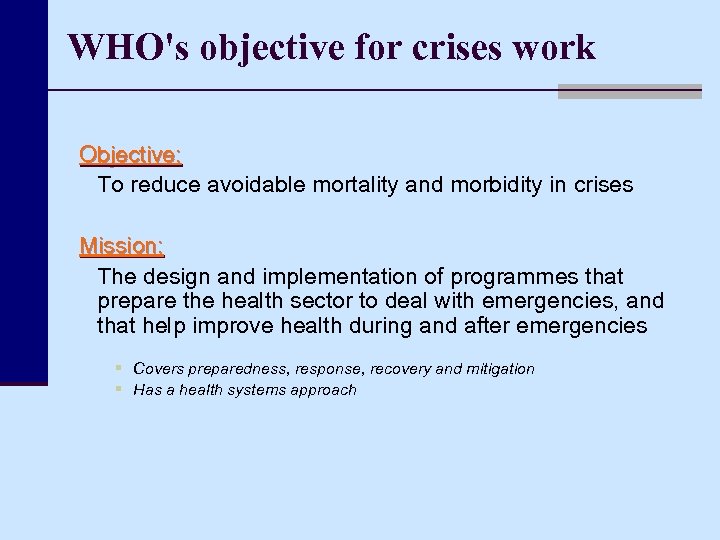 WHO's objective for crises work

Objective:

To reduce avoidable mortality and morbidity in crises

Mission:

The design and implementation of programmes that prepare the health sector to deal with emergencies, and that help improve health during and after emergencies

- Covers preparedness, response, recovery and mitigation
- Has a health systems approach